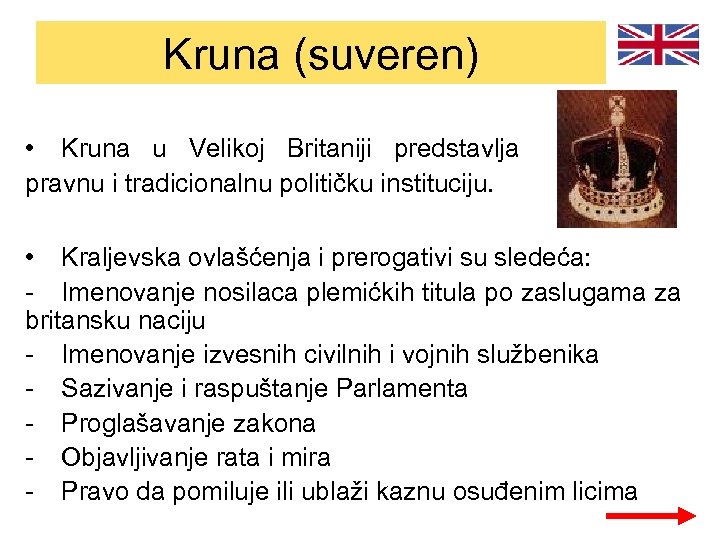 Kruna (suveren)

• Kruna u Velikoj Britaniji predstavlja pravnu i tradicionalnu političku instituciju.

• Kraljevska ovlašćenja i prerogativi su sledeća:
- Imenovanje nosilaca plemićkih titula po zaslugama za britansku naciju
- Imenovanje izvesnih civilnih i vojnih službenika
- Sazivanje i raspuštanje Parlamenta
- Proglašavanje zakona
- Objavljivanje rata i mira
- Pravo da pomiluje ili ublaži kaznu osuđenim licima